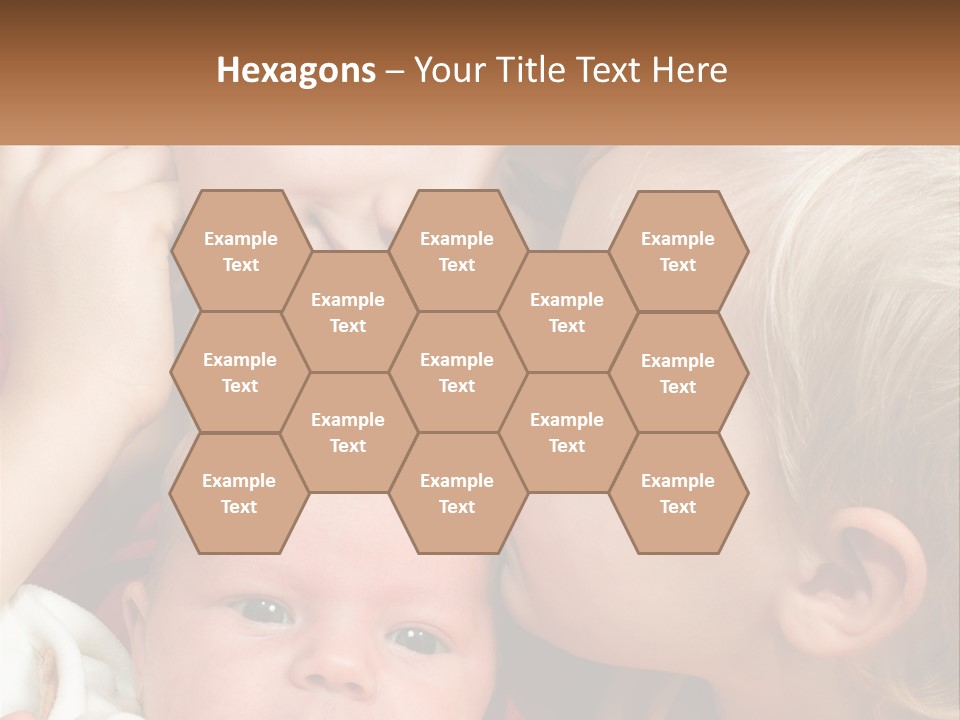 Hexagons – Your Title Text Here

Example Text

Example Text

Example Text

Example Text

Example Text

Example Text

Example Text

Example Text

Example Text

Example Text

Example Text

Example Text

Example Text